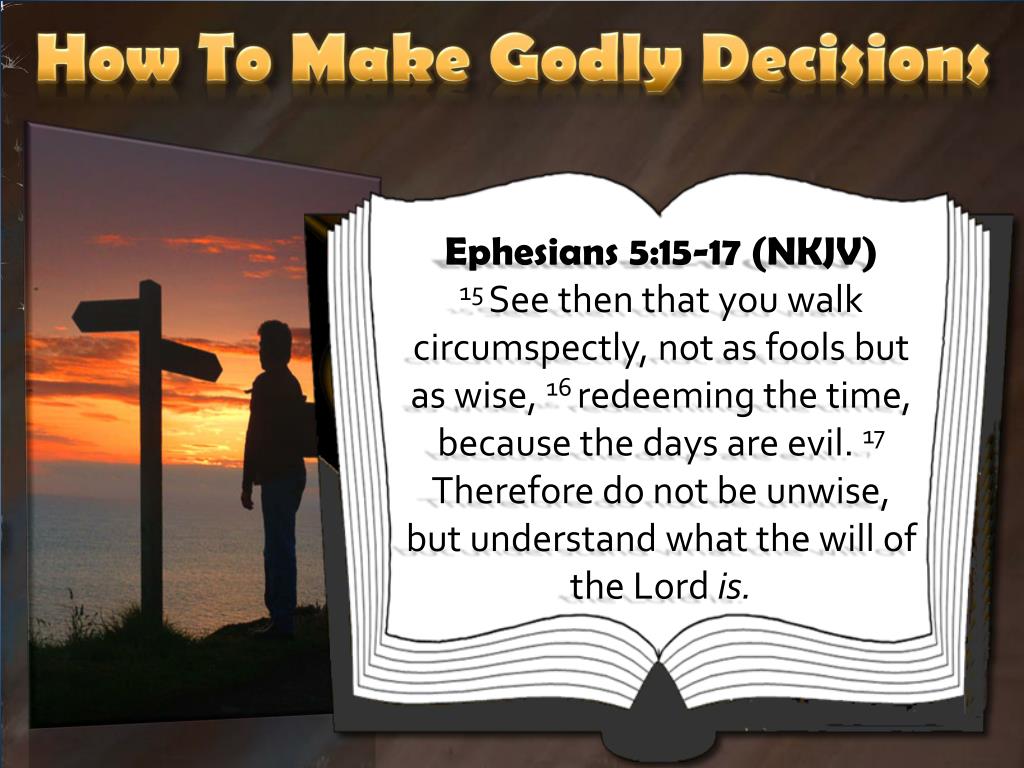 How To Make Godly Decisions

Ephesians 5:15-17 (NKJV)
$^{15}$ See then that you walk circumspectly, not as fools but as wise, $^{16}$ redeeming the time, because the days are evil. $^{17}$ Therefore do not be unwise, but understand what the will of the Lord is.